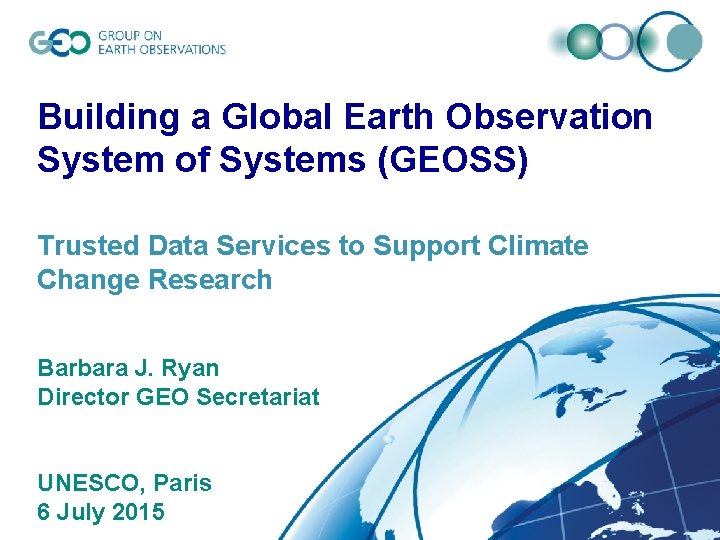 GEO GROUP ON EARTH OBSERVATIONS

Building a Global Earth Observation System of Systems (GEOSS)

Trusted Data Services to Support Climate Change Research

Barbara J. Ryan
Director GEO Secretariat

UNESCO, Paris
6 July 2015